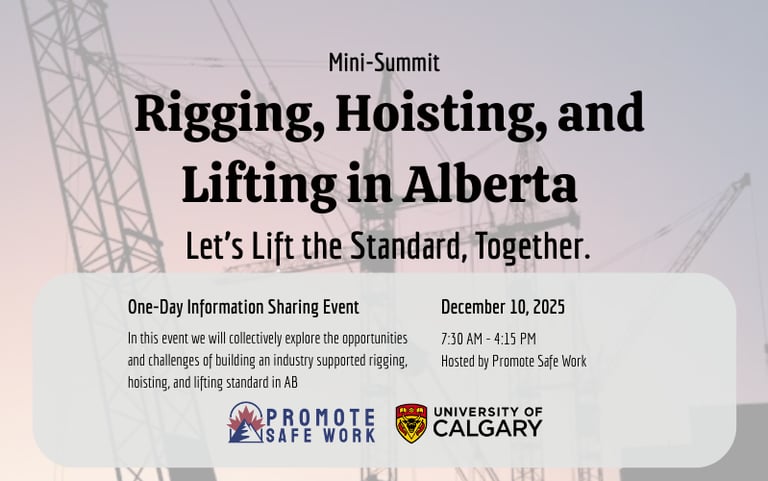 Mini-Summit

Rigging, Hoisting, and Lifting in Alberta

Let's Lift the Standard, Together.

One-Day Information Sharing Event

In this event we will collectively explore the opportunities and challenges of building an industry supported rigging, hoisting, and lifting standard in AB

December 10, 2025

7:30 AM - 4:15 PM
Hosted by Promote Safe Work

PROMOTE SAFE WORK

UNIVERSITY OF CALGARY